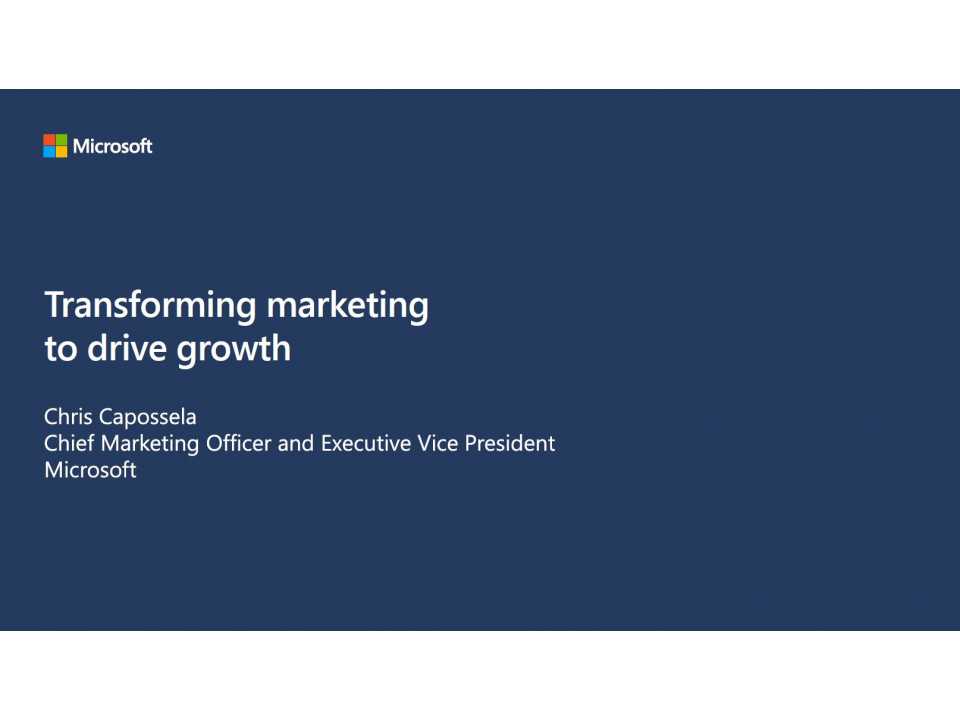 Microsoft

Transforming marketing to drive growth

Chris Capossela
Chief Marketing Officer and Executive Vice President
Microsoft